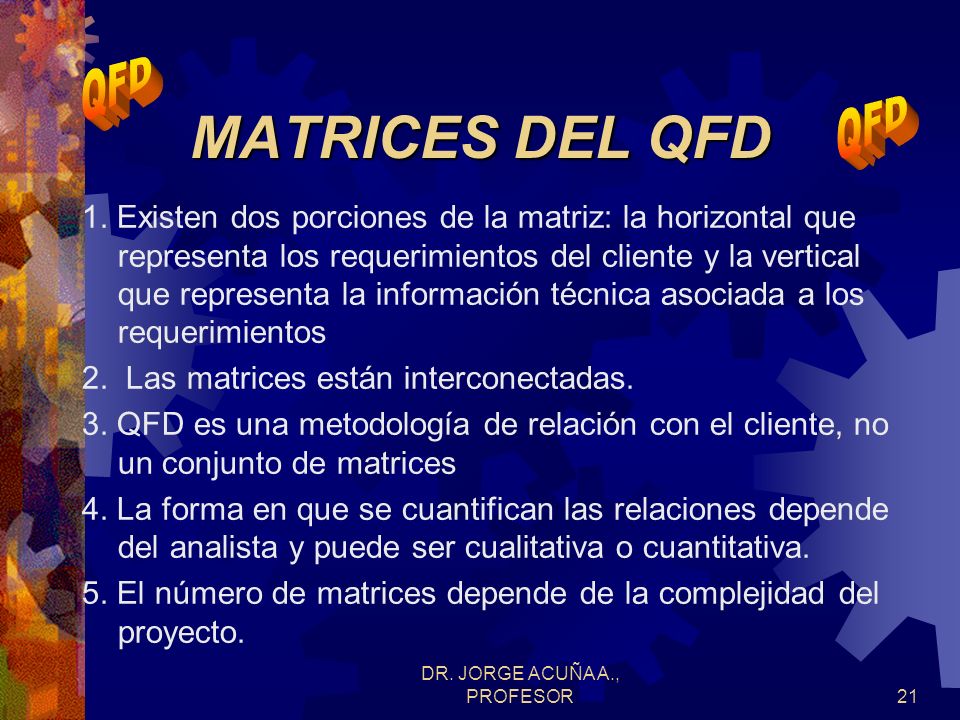 QFD

MATRICES DEL QFD

QFD

1. Existen dos porciones de la matriz: la horizontal que representa los requerimientos del cliente y la vertical que representa la información técnica asociada a los requerimientos

2. Las matrices están interconectadas.

3. QFD es una metodología de relación con el cliente, no un conjunto de matrices

4. La forma en que se cuantifican las relaciones depende del analista y puede ser cualitativa o cuantitativa.

5. El número de matrices depende de la complejidad del proyecto.

DR. JORGE ACUÑA A., PROFESOR

21